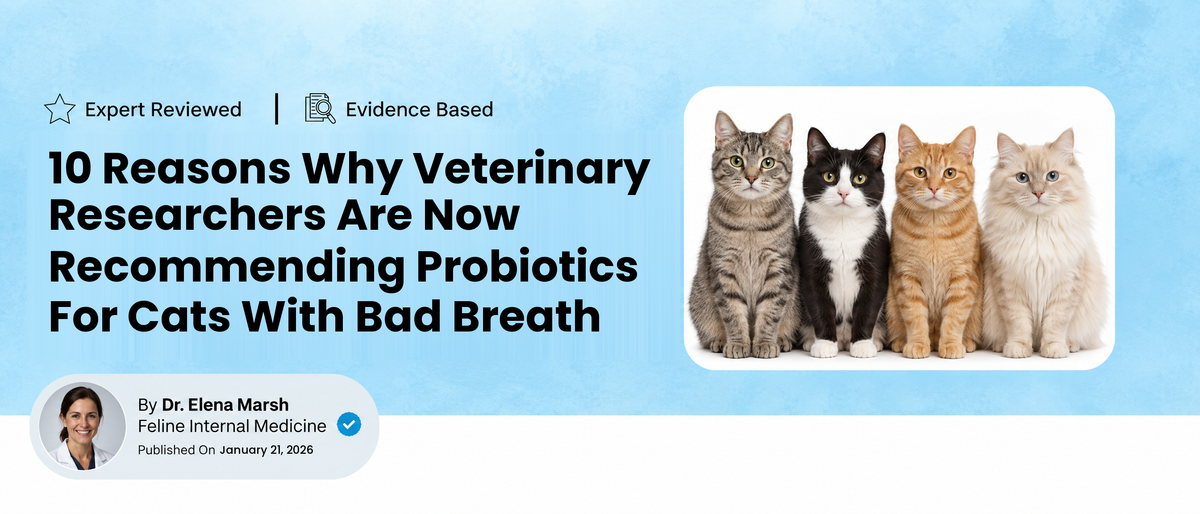 Expert Reviewed | Evidence Based

10 Reasons Why Veterinary Researchers Are Now Recommending Probiotics For Cats With Bad Breath

By Dr. Elena Marsh
Feline Internal Medicine
Published On January 21, 2026